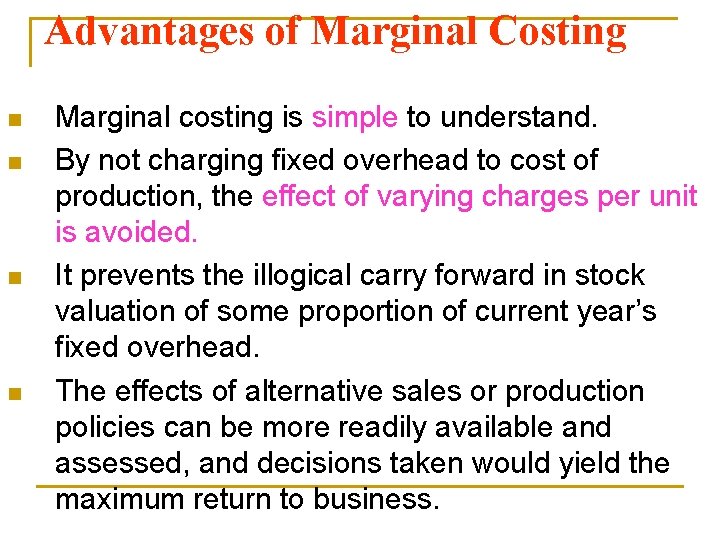 Advantages of Marginal Costing

- Marginal costing is simple to understand.
- By not charging fixed overhead to cost of production, the effect of varying charges per unit is avoided.
- It prevents the illogical carry forward in stock valuation of some proportion of current year's fixed overhead.
- The effects of alternative sales or production policies can be more readily available and assessed, and decisions taken would yield the maximum return to business.